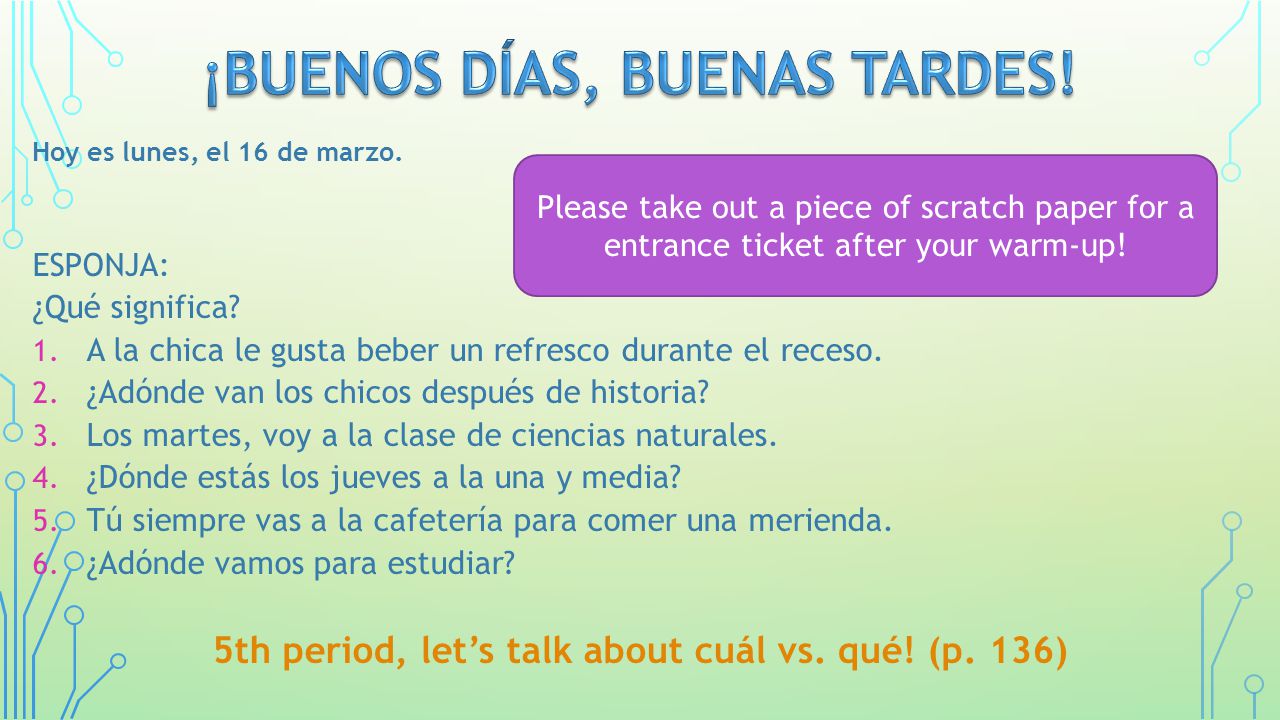 ¡BUENOS DÍAS, BUENAS TARDES!

Hoy es lunes, el 16 de marzo.

Please take out a piece of scratch paper for a entrance ticket after your warm-up!

ESPONJA:
¿Qué significa?
1. A la chica le gusta beber un refresco durante el receso.
2. ¿Adónde van los chicos después de historia?
3. Los martes, voy a la clase de ciencias naturales.
4. ¿Dónde estás los jueves a la una y media?
5. Tú siempre vas a la cafetería para comer una merienda.
6. ¿Adónde vamos para estudiar?

5th period, let's talk about cuál vs. qué! (p. 136)